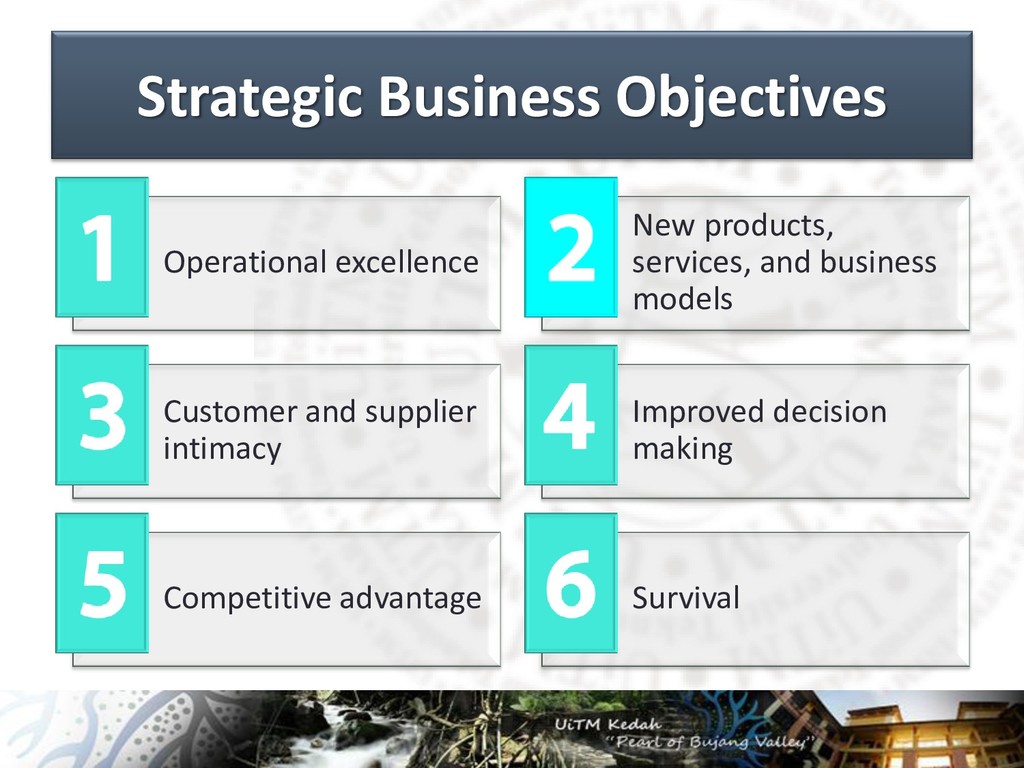 Strategic Business Objectives

1 Operational excellence

2 New products, services, and business models

3 Customer and supplier intimacy

4 Improved decision making

5 Competitive advantage

6 Survival

UiTM Kedah
"Pearl of Bujang Valley"